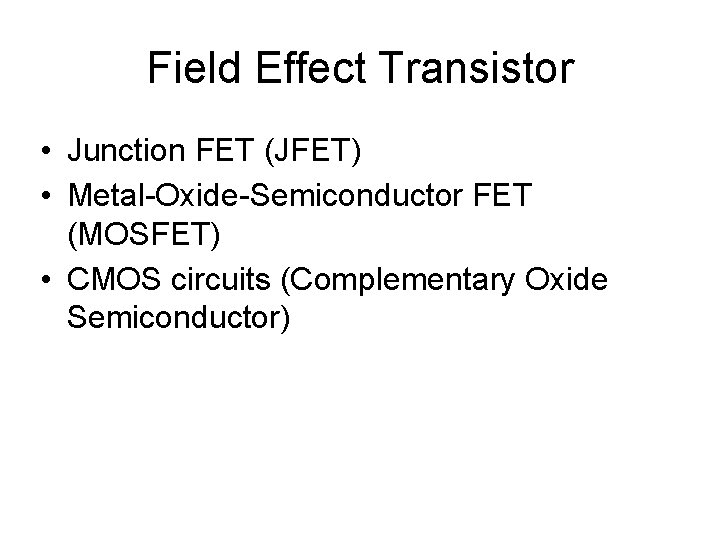 Field Effect Transistor

• Junction FET (JFET)
• Metal-Oxide-Semiconductor FET (MOSFET)
• CMOS circuits (Complementary Oxide Semiconductor)